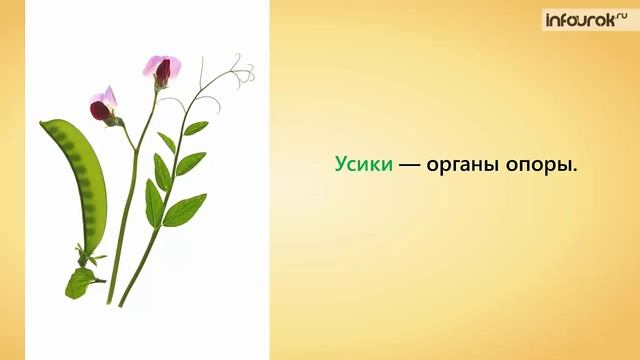 infourok.ru

Усики — органы опоры.